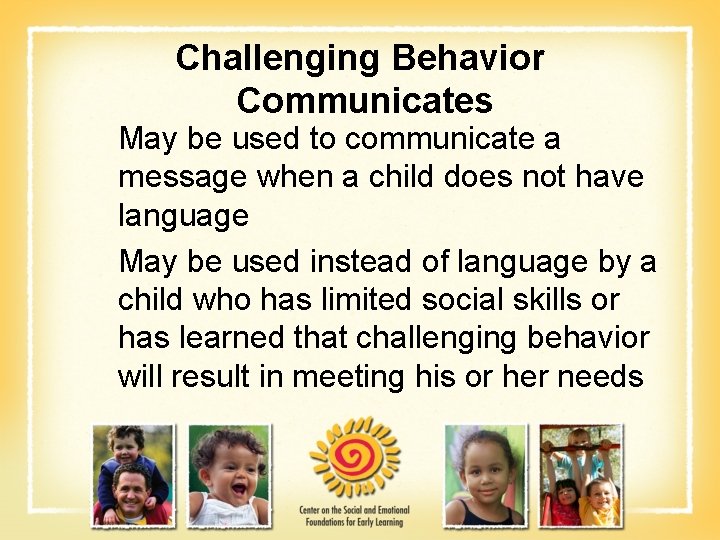 Challenging Behavior Communicates

May be used to communicate a message when a child does not have language

May be used instead of language by a child who has limited social skills or has learned that challenging behavior will result in meeting his or her needs

Center on the Social and Emotional Foundations for Early Learning